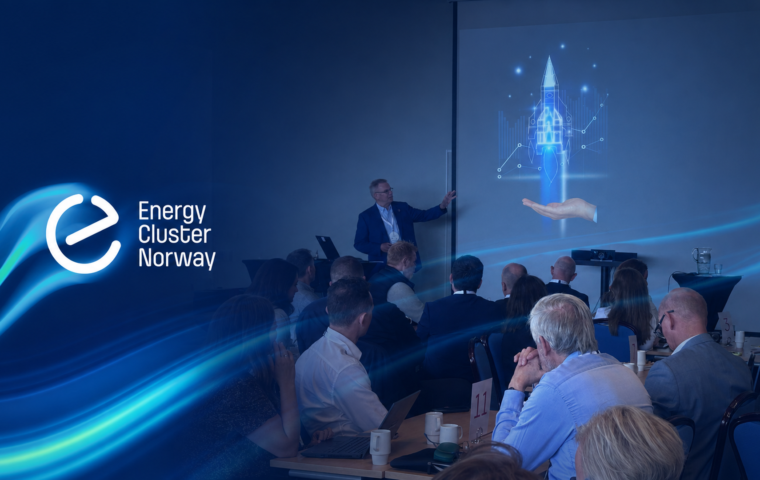 Energy
Cluster
Norway

11